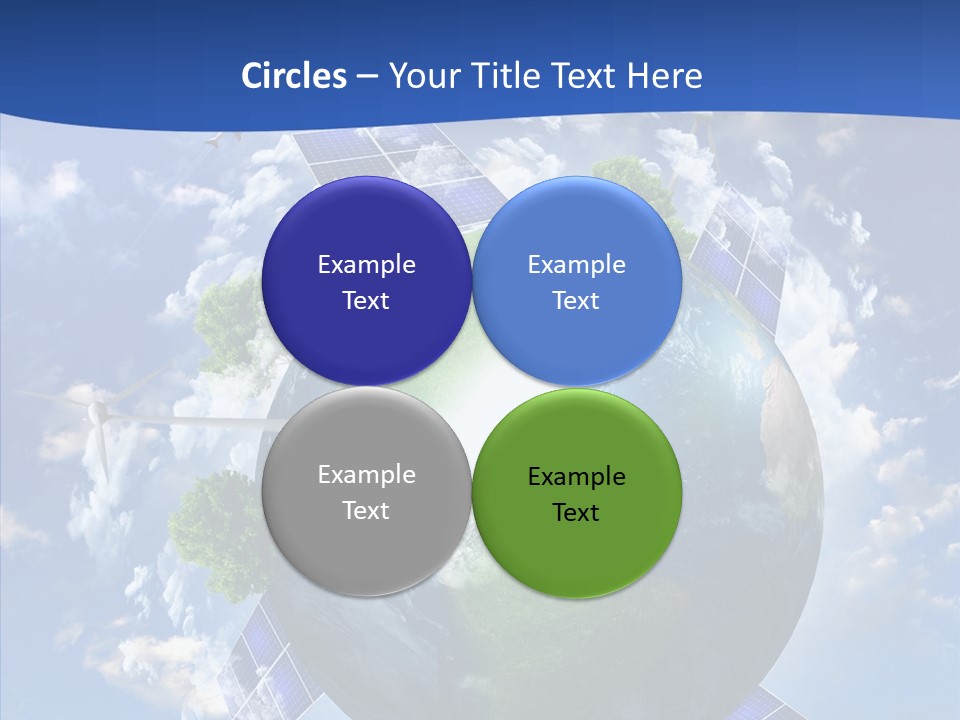 Circles – Your Title Text Here

Example Text

Example Text

Example Text

Example Text